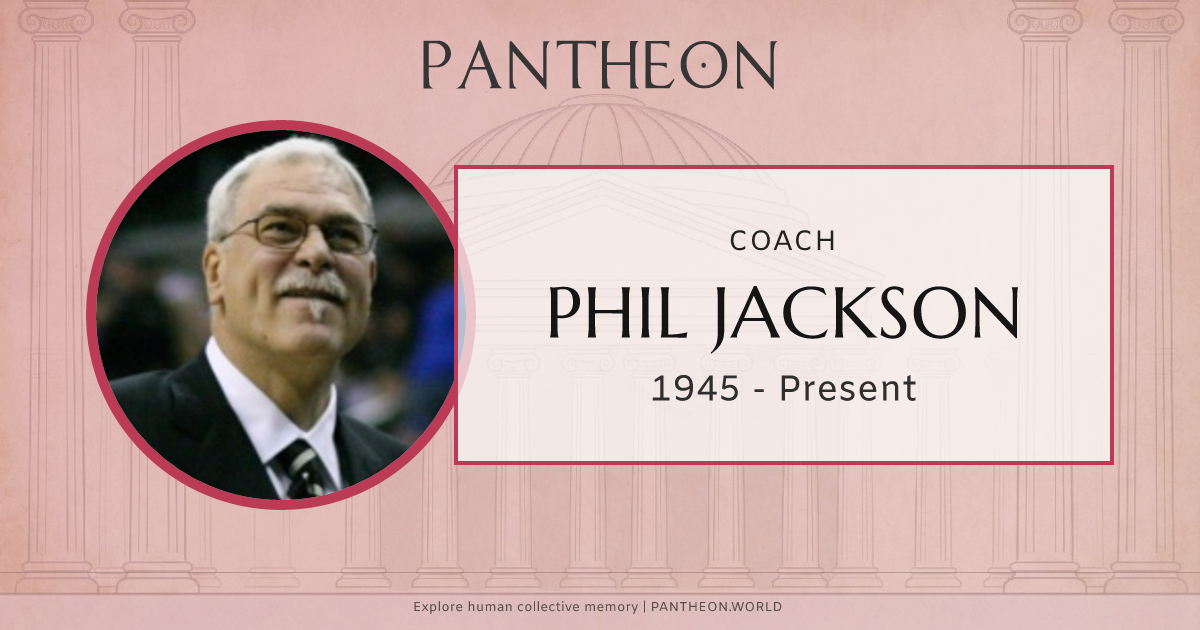 PANTHEON

COACH

PHIL JACKSON

1945 - Present

Explore human collective memory | PANTHEON.WORLD